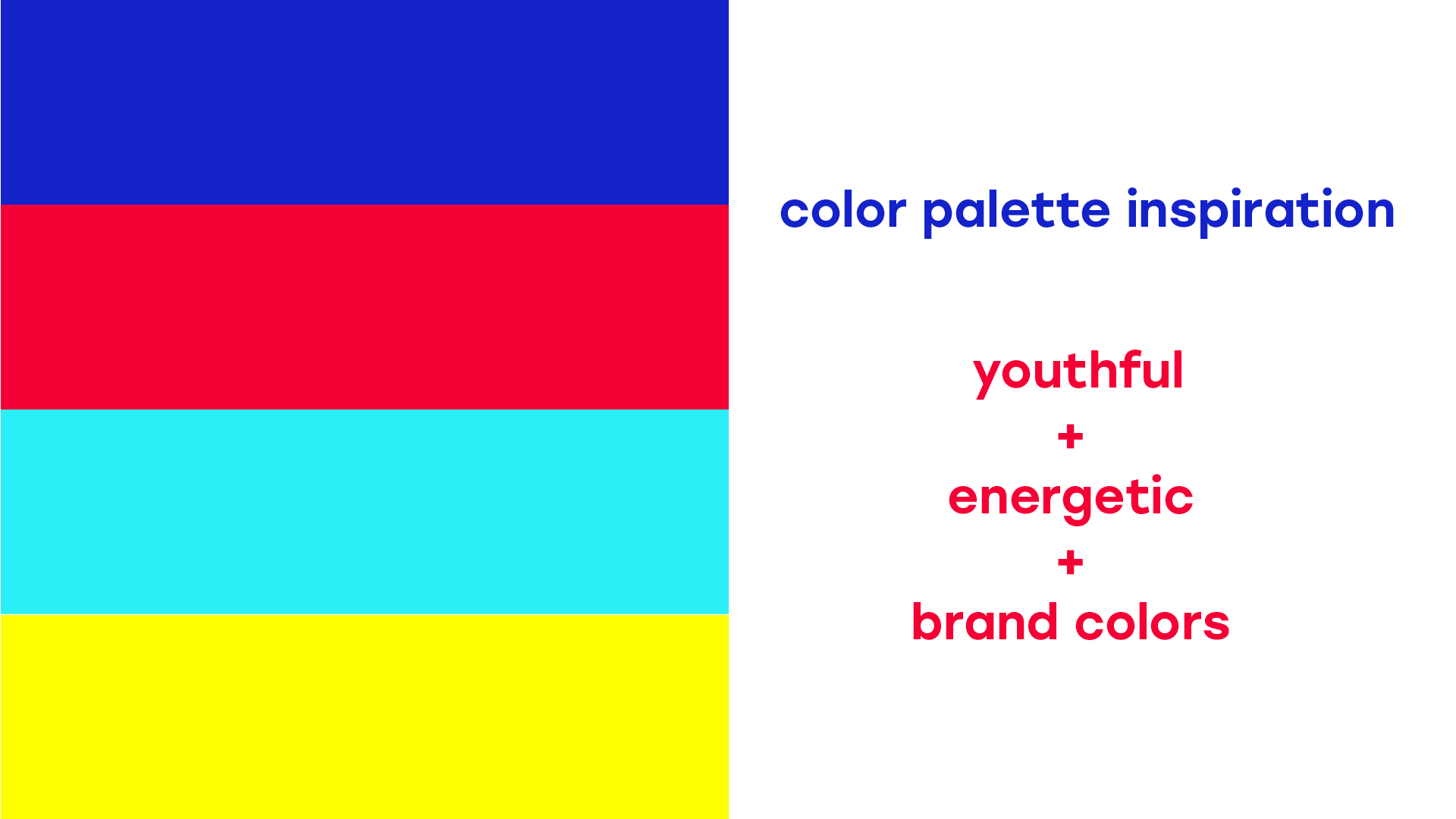 color palette inspiration

youthful
+
energetic
+
brand colors